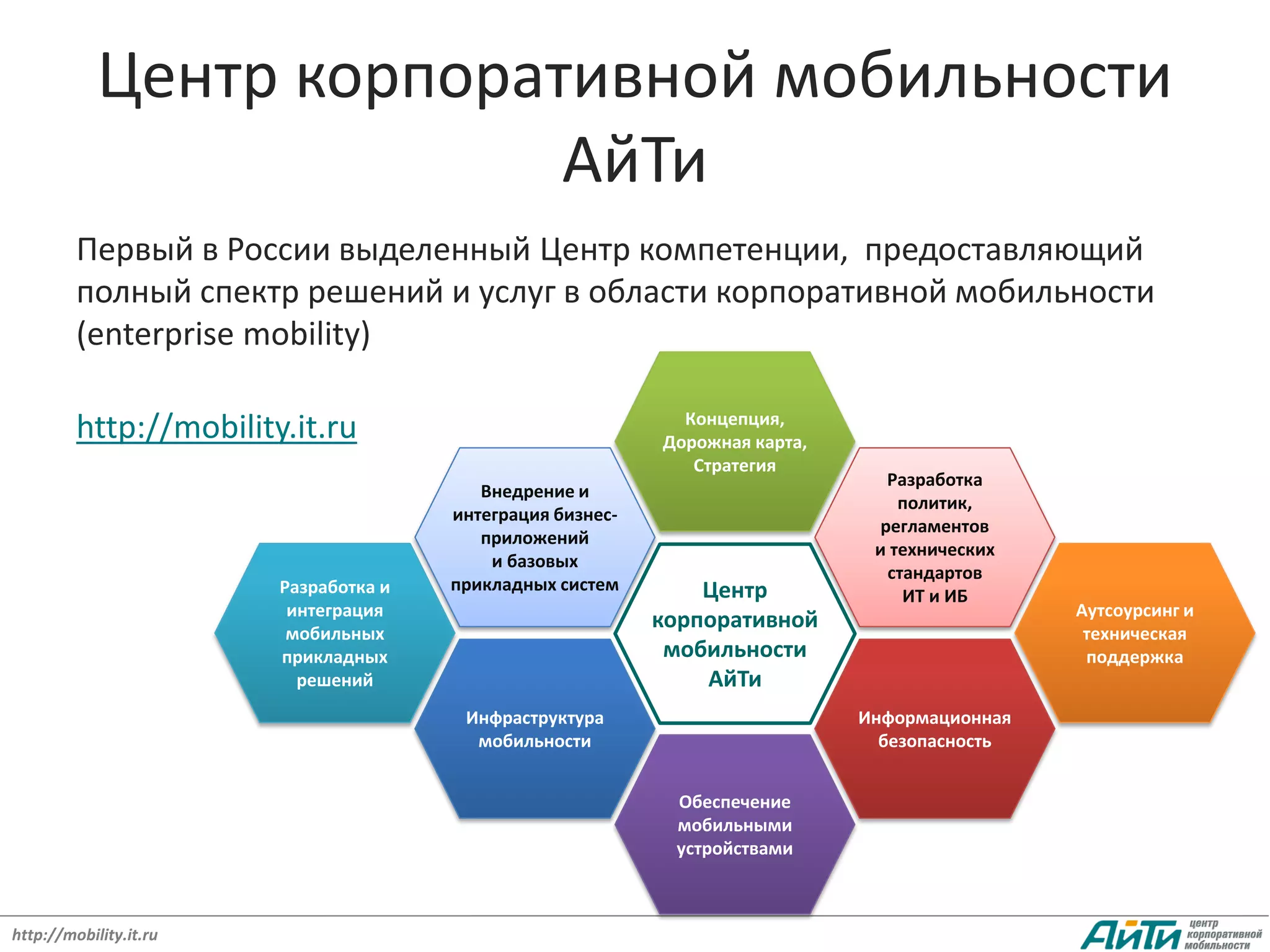 Центр корпоративной мобильности АйТи

Первый в России выделенный Центр компетенции, предоставляющий полный спектр решений и услуг в области корпоративной мобильности (enterprise mobility)

http://mobility.it.ru

Концепция, Дорожная карта, Стратегия

Внедрение и интеграция бизнес-приложений и базовых прикладных систем

Разработка политик, регламентов и технических стандартов ИТ и ИБ

Разработка и интеграция мобильных прикладных решений

Центр корпоративной мобильности АйТи

Аутсоурсинг и техническая поддержка

Инфраструктура мобильности

Информационная безопасность

Обеспечение мобильными устройствами

http://mobility.it.ru

АйТи центр корпоративной мобильности